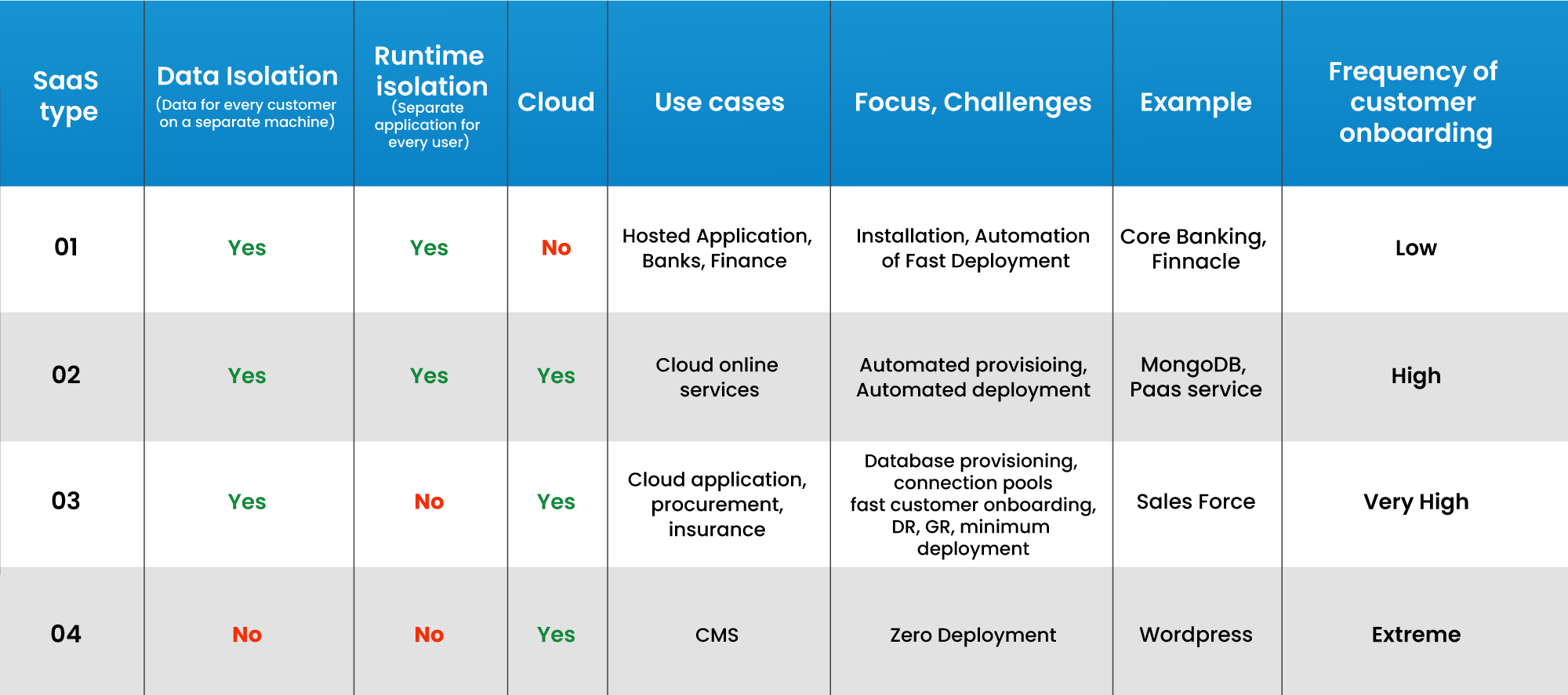 | SaaS type | Data Isolation (Data for every customer on a separate machine) | Runtime isolation (Separate application for every user) | Cloud | Use cases | Focus, Challenges | Example | Frequency of customer onboarding |
|---|---|---|---|---|---|---|---|
| 01 | Yes | Yes | No | Hosted Application, Banks, Finance | Installation, Automation of Fast Deployment | Core Banking, Finnacle | Low |
| 02 | Yes | Yes | Yes | Cloud online services | Automated provisioing, Automated deployment | MongoDB, Paas service | High |
| 03 | Yes | No | Yes | Cloud application, procurement, insurance | Database provisioning, connection pools fast customer onboarding, DR, GR, minimum deployment | Sales Force | Very High |
| 04 | No | No | Yes | CMS | Zero Deployment | Wordpress | Extreme |